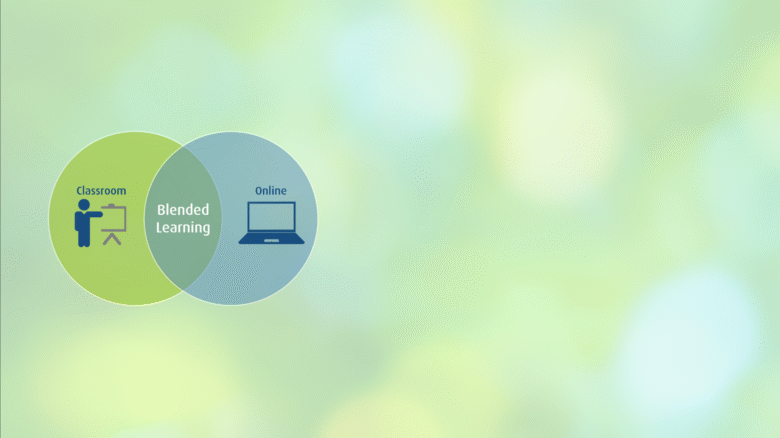 Classroom

Blended Learning

Online